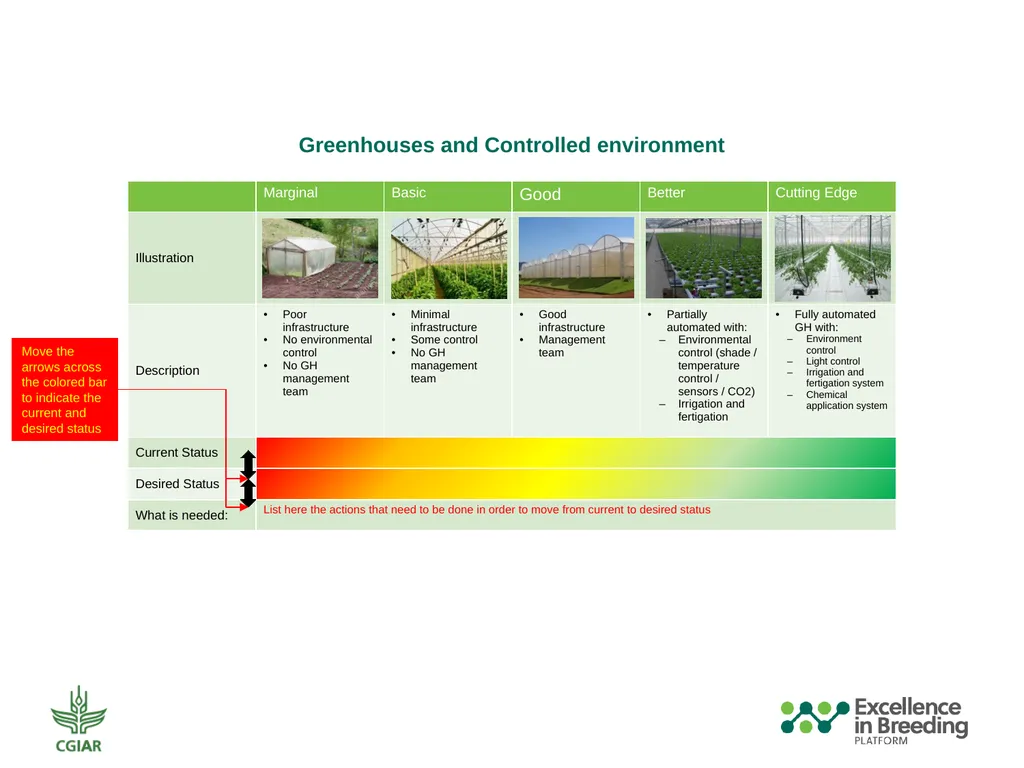 Greenhouses and Controlled environment

| | Marginal | Basic | Good | Better | Cutting Edge |
|---|---|---|---|---|---|
| Illustration | | | | | |
| Description | • Poor infrastructure • No environmental control • No GH management team | • Minimal infrastructure • Some control • No GH management team | • Good infrastructure • Management team | • Partially automated with: – Environmental control (shade / temperature control / sensors / CO2) – Irrigation and fertigation | • Fully automated GH with: – Environment control – Light control – Irrigation and fertigation system – Chemical application system |
| Current Status | | | | | |
| Desired Status | | | | | |
| What is needed: | List here the actions that need to be done in order to move from current to desired status | | | | |

Move the arrows across the colored bar to indicate the current and desired status

CGIAR

Excellence in Breeding PLATFORM